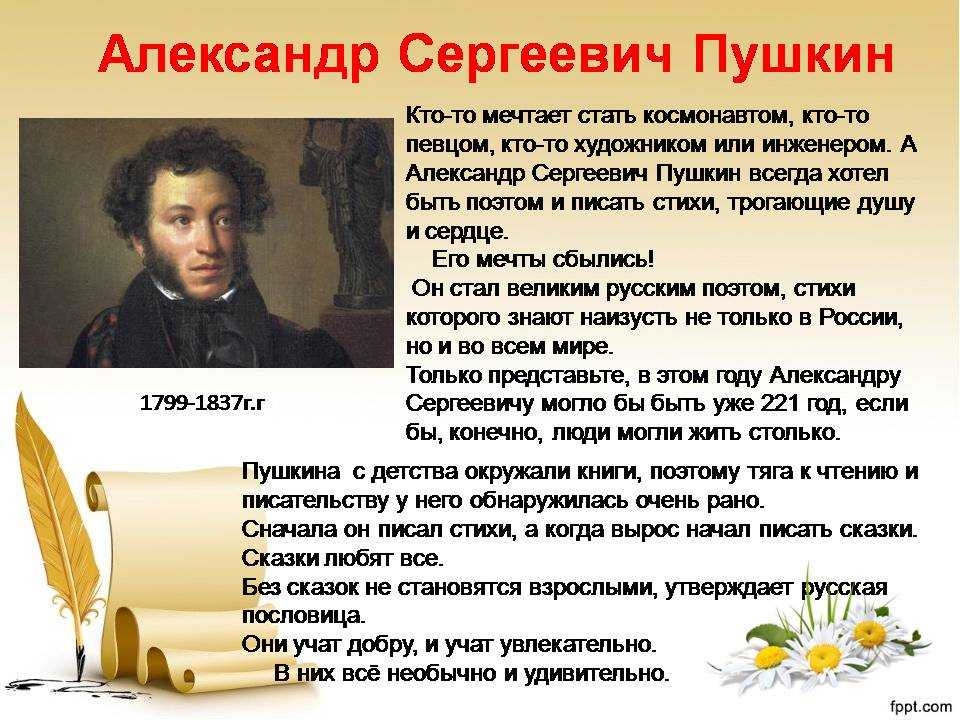 Александр Сергеевич Пушкин

Кто-то мечтает стать космонавтом, кто-то певцом, кто-то художником или инженером. А Александр Сергеевич Пушкин всегда хотел быть поэтом и писать стихи, трогающие душу и сердце.
Его мечты сбылись!
Он стал великим русским поэтом, стихи которого знают наизусть не только в России, но и во всем мире.
Только представьте, в этом году Александру Сергеевичу могло бы быть уже 221 год, если бы, конечно, люди могли жить столько.

1799-1837г.г

Пушкина с детства окружали книги, поэтому тяга к чтению и писательству у него обнаружилась очень рано.
Сначала он писал стихи, а когда вырос начал писать сказки.
Сказки любят все.
Без сказок не становятся взрослыми, утверждает русская пословица.
Они учат добру, и учат увлекательно.
В них всё необычно и удивительно.

fppt.com